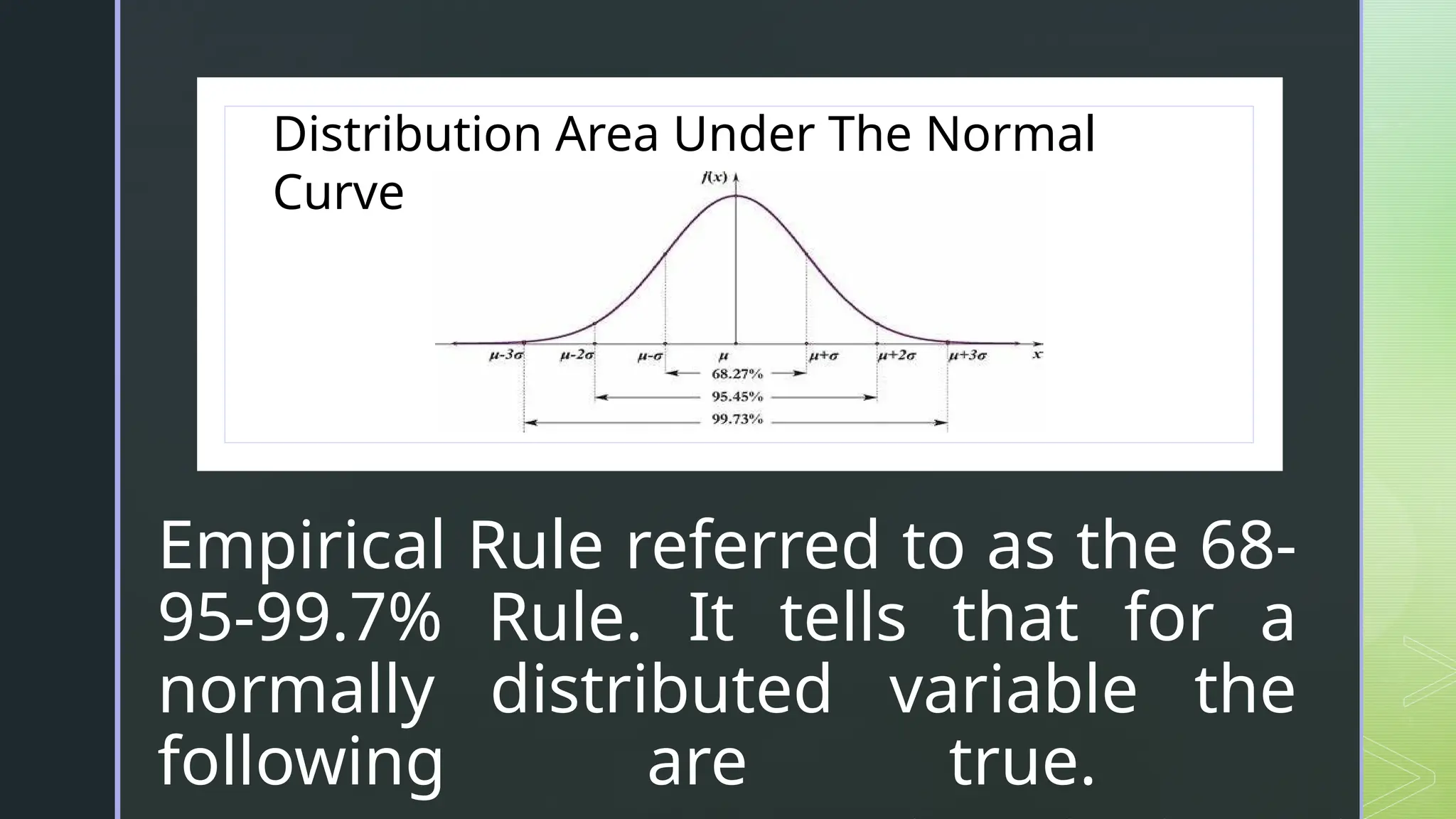 Distribution Area Under The Normal Curve

$f(x)$

$\mu-3\sigma$ $\mu-2\sigma$ $\mu-\sigma$ $\mu$ $\mu+\sigma$ $\mu+2\sigma$ $\mu+3\sigma$ $x$

68.27%

95.45%

99.73%

Empirical Rule referred to as the 68-95-99.7% Rule. It tells that for a normally distributed variable the following are true.